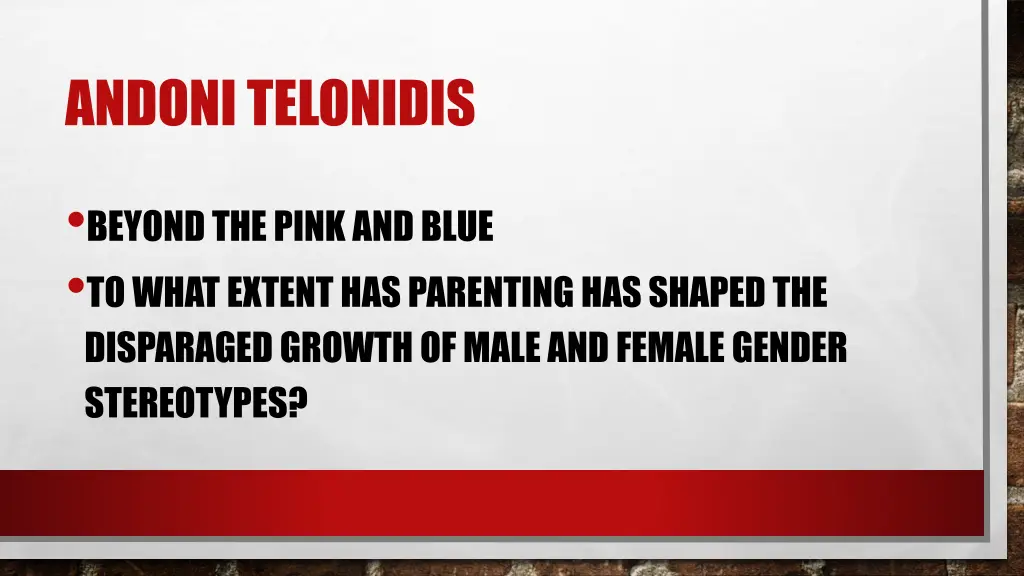 ANDONI TELONIDIS

• BEYOND THE PINK AND BLUE
• TO WHAT EXTENT HAS PARENTING HAS SHAPED THE DISPARAGED GROWTH OF MALE AND FEMALE GENDER STEREOTYPES?